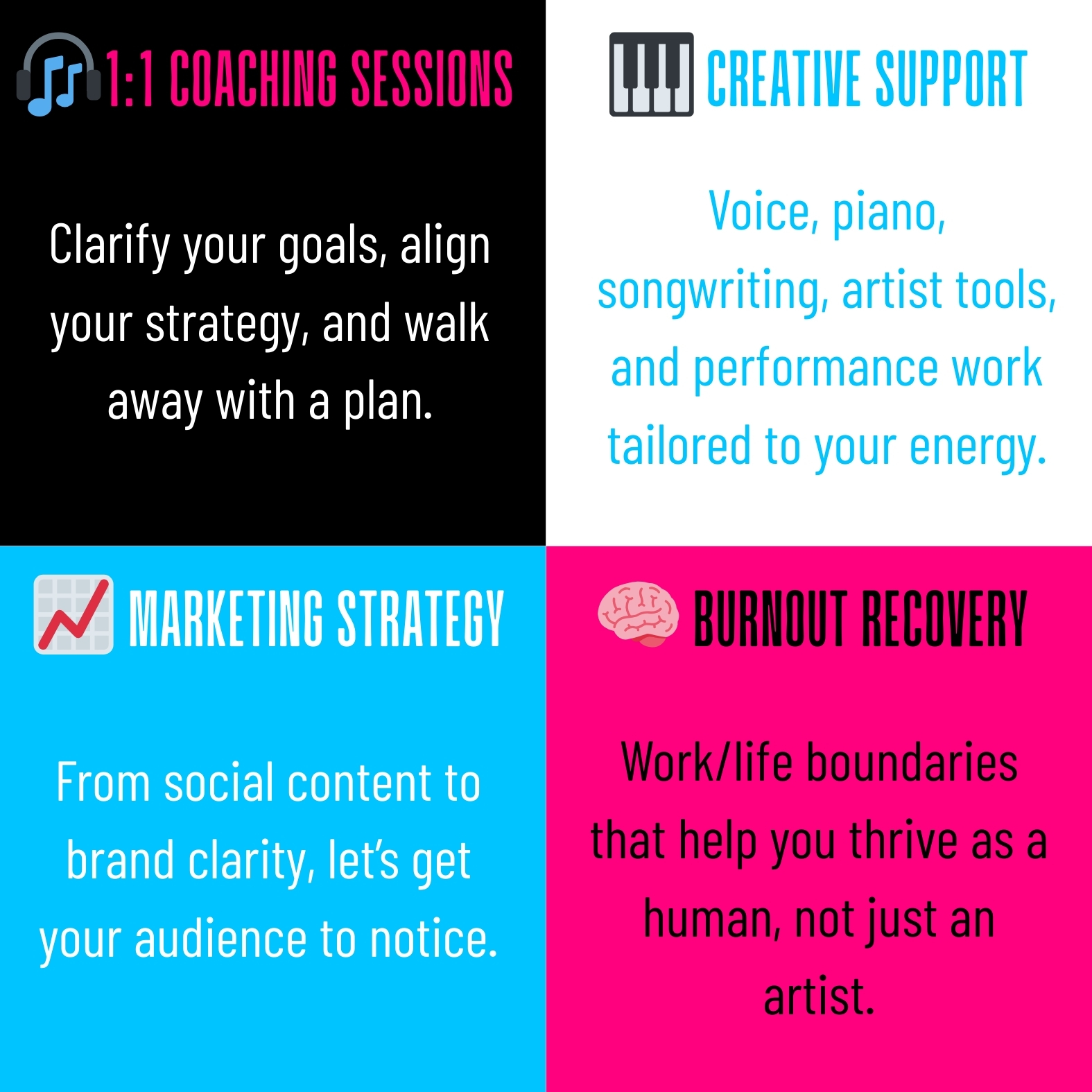 1:1 COACHING SESSIONS

Clarify your goals, align your strategy, and walk away with a plan.

CREATIVE SUPPORT

Voice, piano, songwriting, artist tools, and performance work tailored to your energy.

MARKETING STRATEGY

From social content to brand clarity, let's get your audience to notice.

BURNOUT RECOVERY

Work/life boundaries that help you thrive as a human, not just an artist.